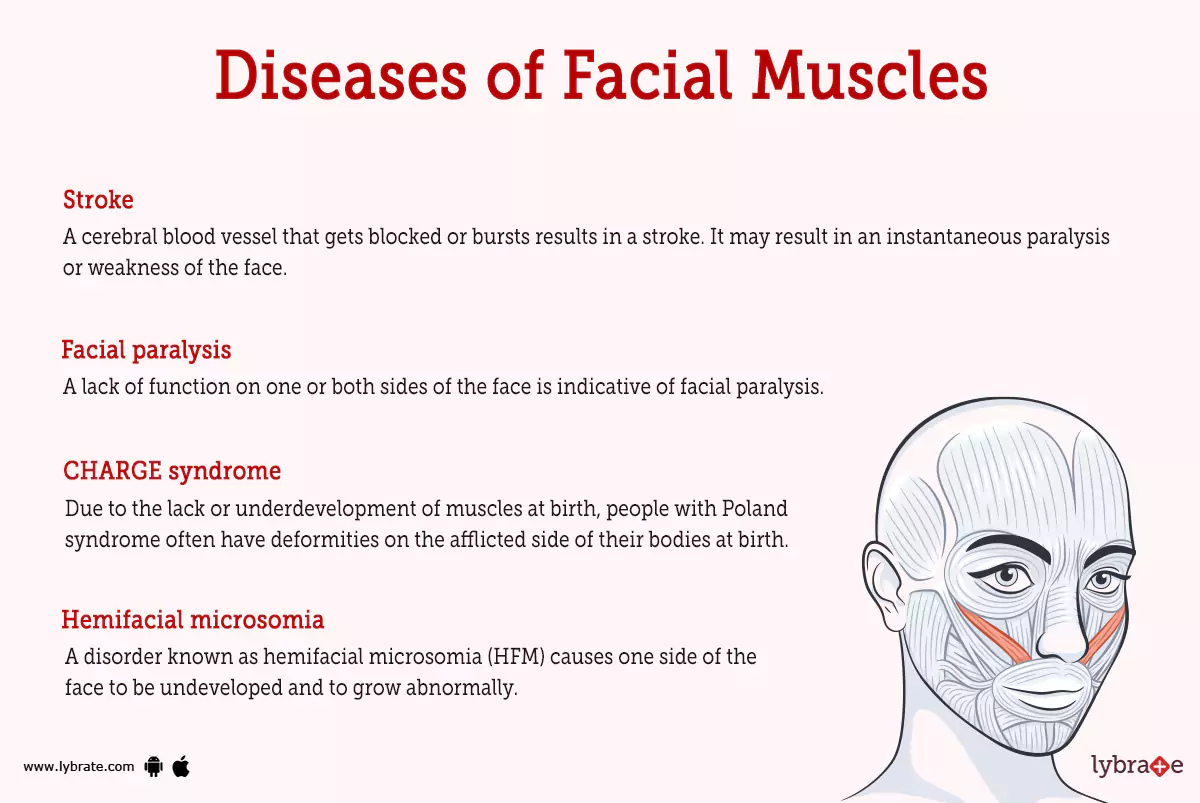 Diseases of Facial Muscles

Stroke
A cerebral blood vessel that gets blocked or bursts results in a stroke. It may result in an instantaneous paralysis or weakness of the face.

Facial paralysis
A lack of function on one or both sides of the face is indicative of facial paralysis.

CHARGE syndrome
Due to the lack or underdevelopment of muscles at birth, people with Poland syndrome often have deformities on the afflicted side of their bodies at birth.

Hemifacial microsomia
A disorder known as hemifacial microsomia (HFM) causes one side of the face to be undeveloped and to grow abnormally.

www.lybrate.com

lybrate